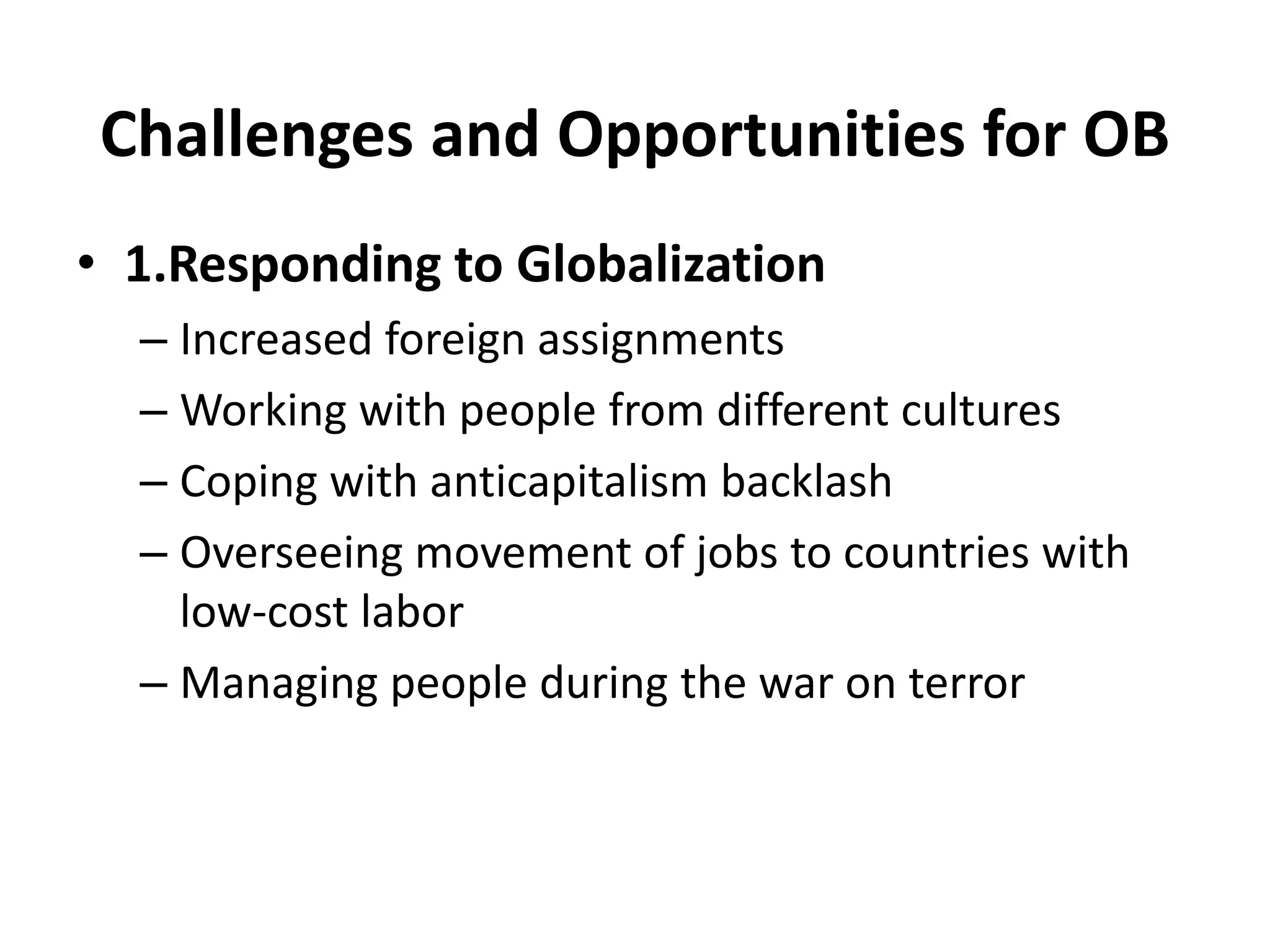 Challenges and Opportunities for OB

• 1.Responding to Globalization
– Increased foreign assignments
– Working with people from different cultures
– Coping with anticapitalism backlash
– Overseeing movement of jobs to countries with low-cost labor
– Managing people during the war on terror